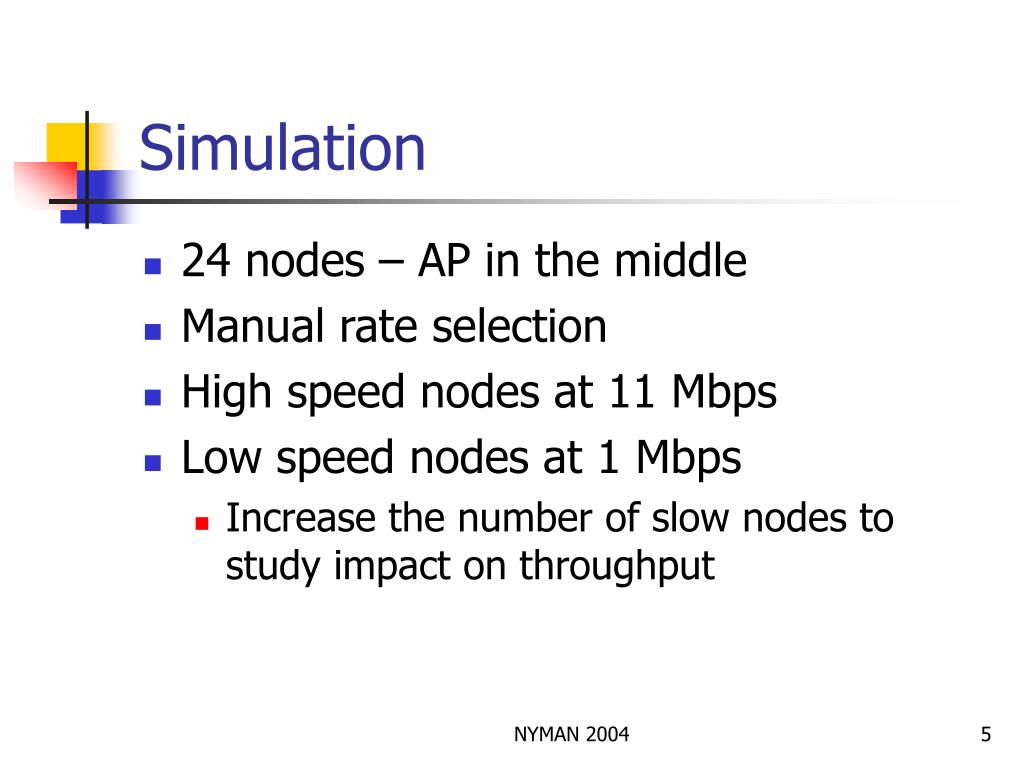 Simulation

- 24 nodes – AP in the middle
- Manual rate selection
- High speed nodes at 11 Mbps
- Low speed nodes at 1 Mbps
  - Increase the number of slow nodes to study impact on throughput

NYMAN 2004

5